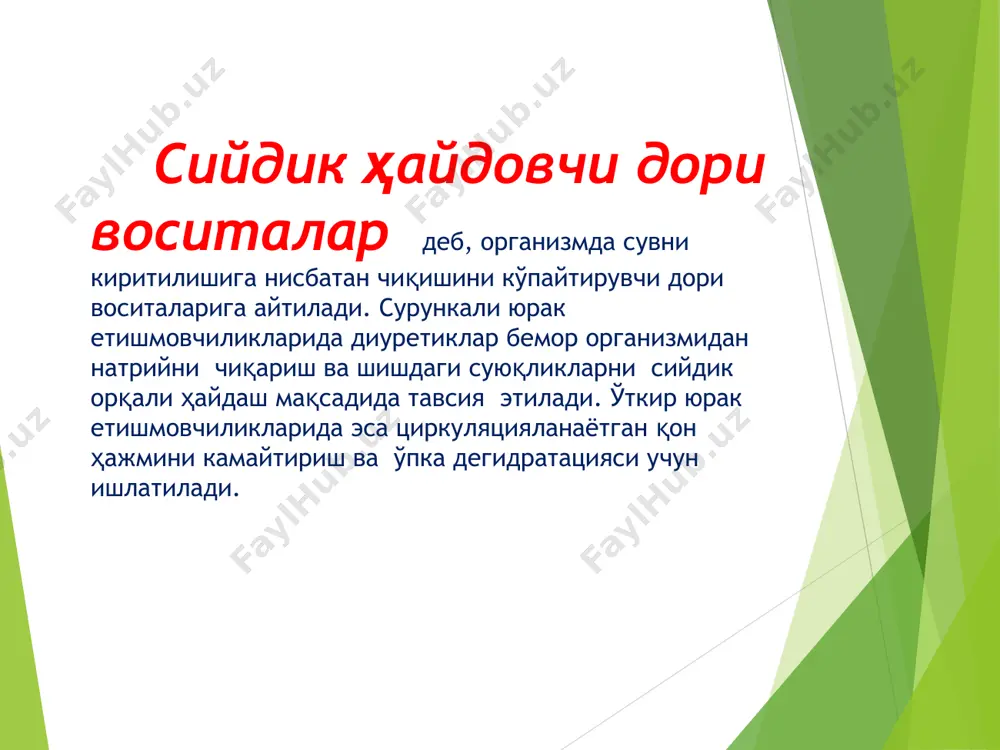 Сийдик ҳайдовчи дори воситалар деб, организмда сувни киритилишига нисбатан чиқишини кўпайтирувчи дори воситаларига айтилади. Сурункали юрак етишмовчиликларида диуретиклар бемор организмидан натрийни чиқариш ва шишдаги суюқликларни сийдик орқали ҳайдаш мақсадида тавсия этилади. Ўткир юрак етишмовчиликларида эса циркуляцияланаётган қон ҳажмини камайтириш ва ўпка дегидратацияси учун ишлатилади.

FaylHub.uz FaylHub.uz FaylHub.uz FaylHub.uz FaylHub.uz FaylHub.uz